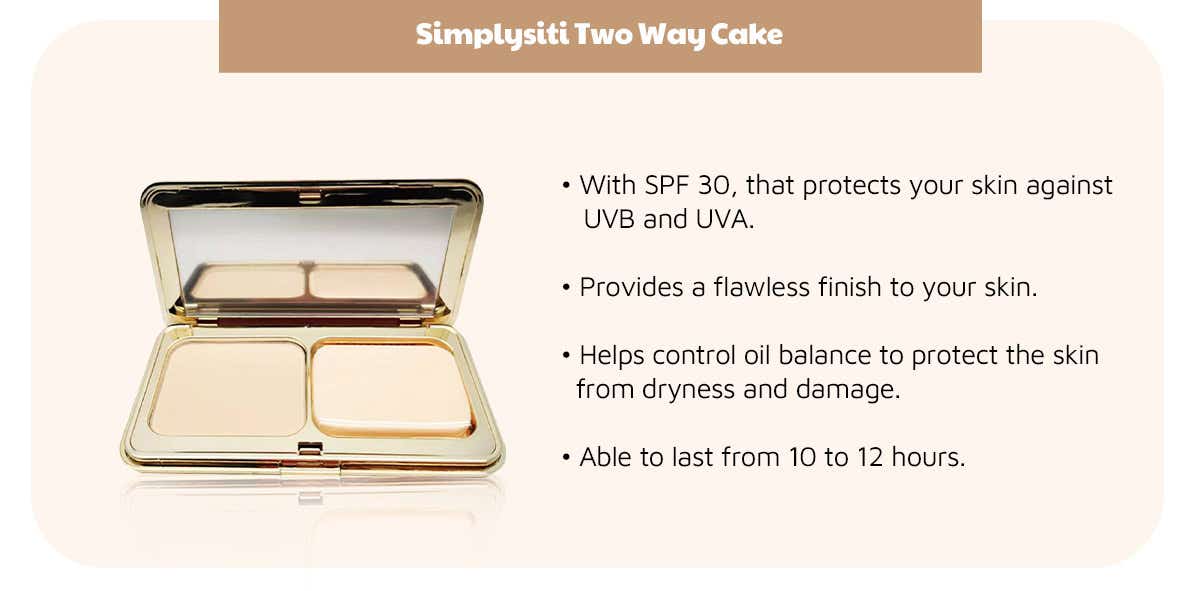 Simplysiti Two Way Cake

• With SPF 30, that protects your skin against UVB and UVA.

• Provides a flawless finish to your skin.

• Helps control oil balance to protect the skin from dryness and damage.

• Able to last from 10 to 12 hours.